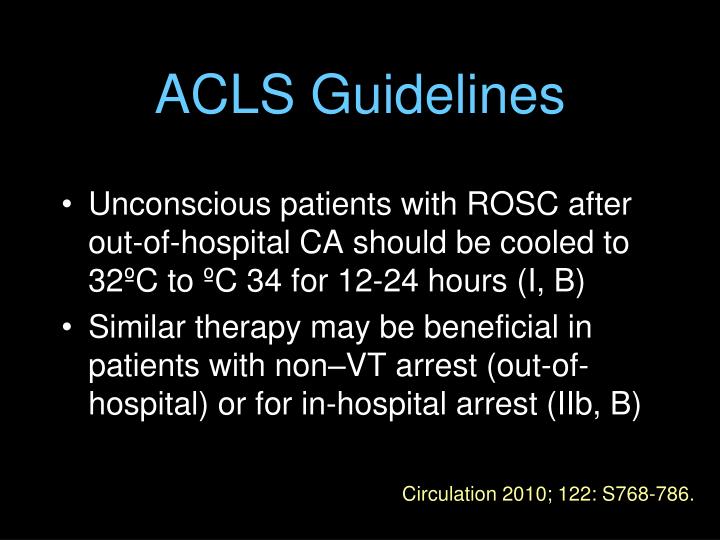 ACLS Guidelines

• Unconscious patients with ROSC after out-of-hospital CA should be cooled to 32ºC to ºC 34 for 12-24 hours (I, B)

• Similar therapy may be beneficial in patients with non–VT arrest (out-of-hospital) or for in-hospital arrest (IIb, B)

Circulation 2010; 122: S768-786.